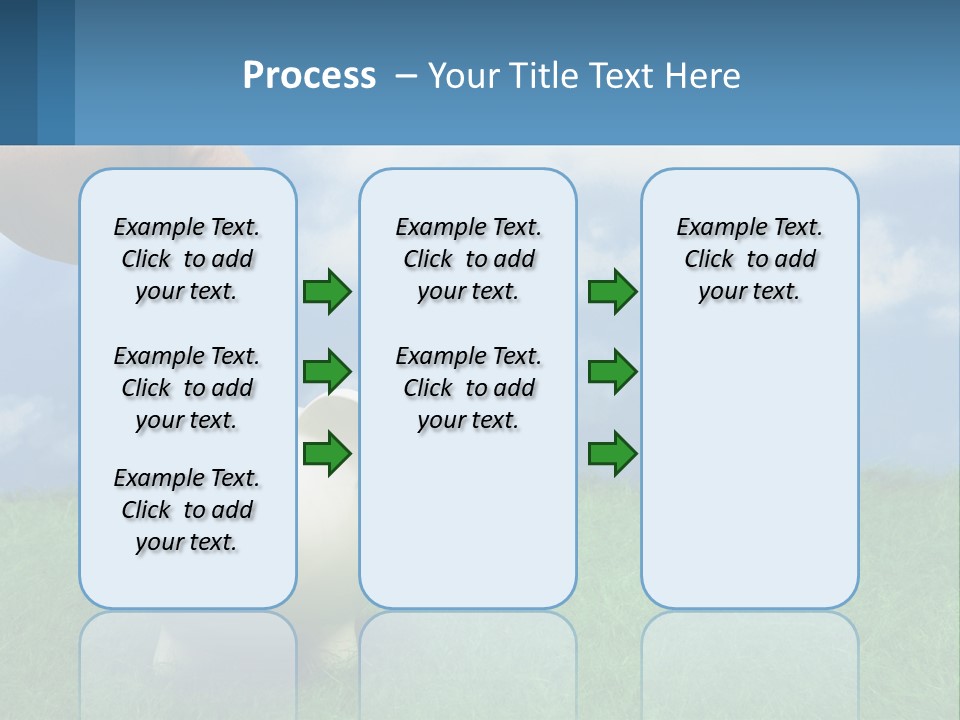 Process – Your Title Text Here

Example Text. Click to add your text.

Example Text. Click to add your text.

Example Text. Click to add your text.

Example Text. Click to add your text.

Example Text. Click to add your text.

Example Text. Click to add your text.